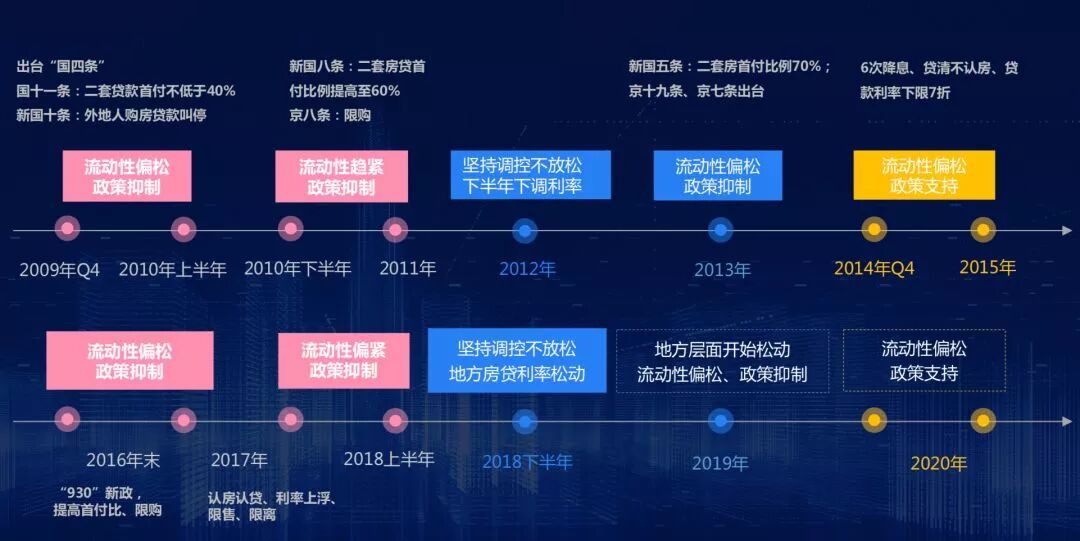 出台“国四条”
国十一条：二套贷款首付不低于40%
新国十条：外地人购房贷款叫停

新国八条：二套房贷首付比例提高至60%
京八条：限购

新国五条：二套房首付比例70%；
京十九条、京七条出台

6次降息、贷清不认房、贷款利率下限7折

流动性偏松
政策抑制

流动性趋紧
政策抑制

坚持调控不放松
下半年下调利率

流动性偏松
政策抑制

流动性偏松
政策支持

2009年Q4
2010年上半年
2010年下半年
2011年
2012年
2013年
2014年Q4
2015年

流动性偏松
政策抑制

流动性偏紧
政策抑制

坚持调控不放松
地方房贷利率松动

地方层面开始松动
流动性偏松、政策抑制

流动性偏松
政策支持

2016年末
2017年
2018上半年
2018下半年
2019年
2020年

“930”新政，
提高首付比、限购

认房认贷、利率上浮、
限售、限离